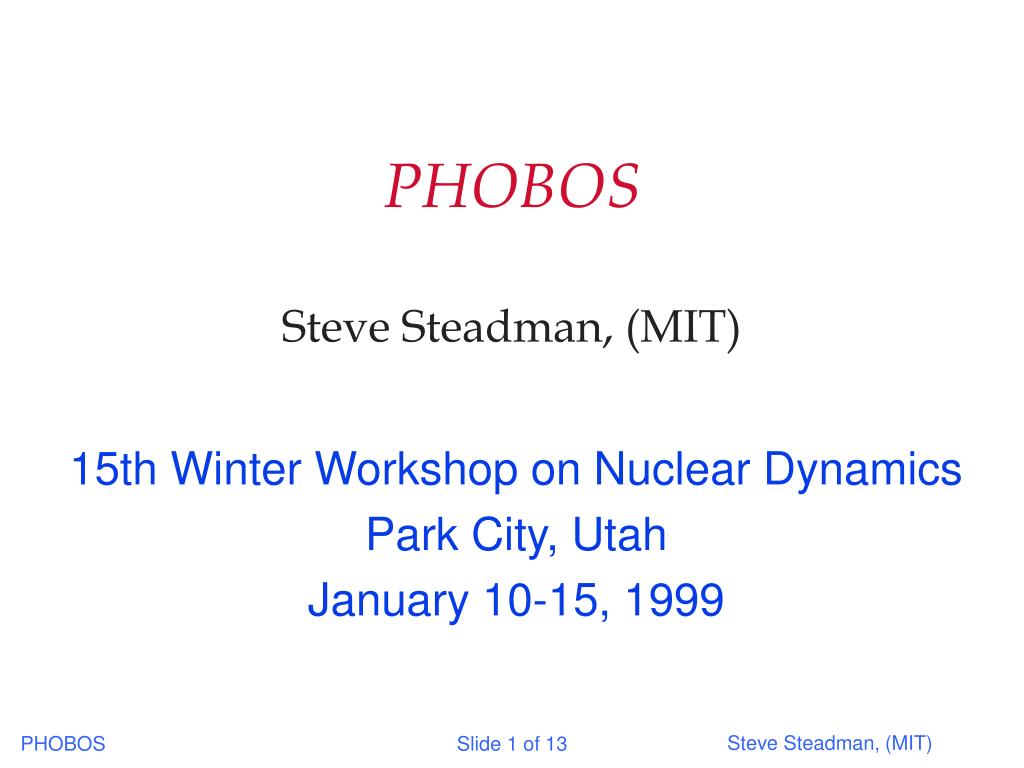 PHOBOS

Steve Steadman, (MIT)

15th Winter Workshop on Nuclear Dynamics
Park City, Utah
January 10-15, 1999

PHOBOS

Slide 1 of 13

Steve Steadman, (MIT)